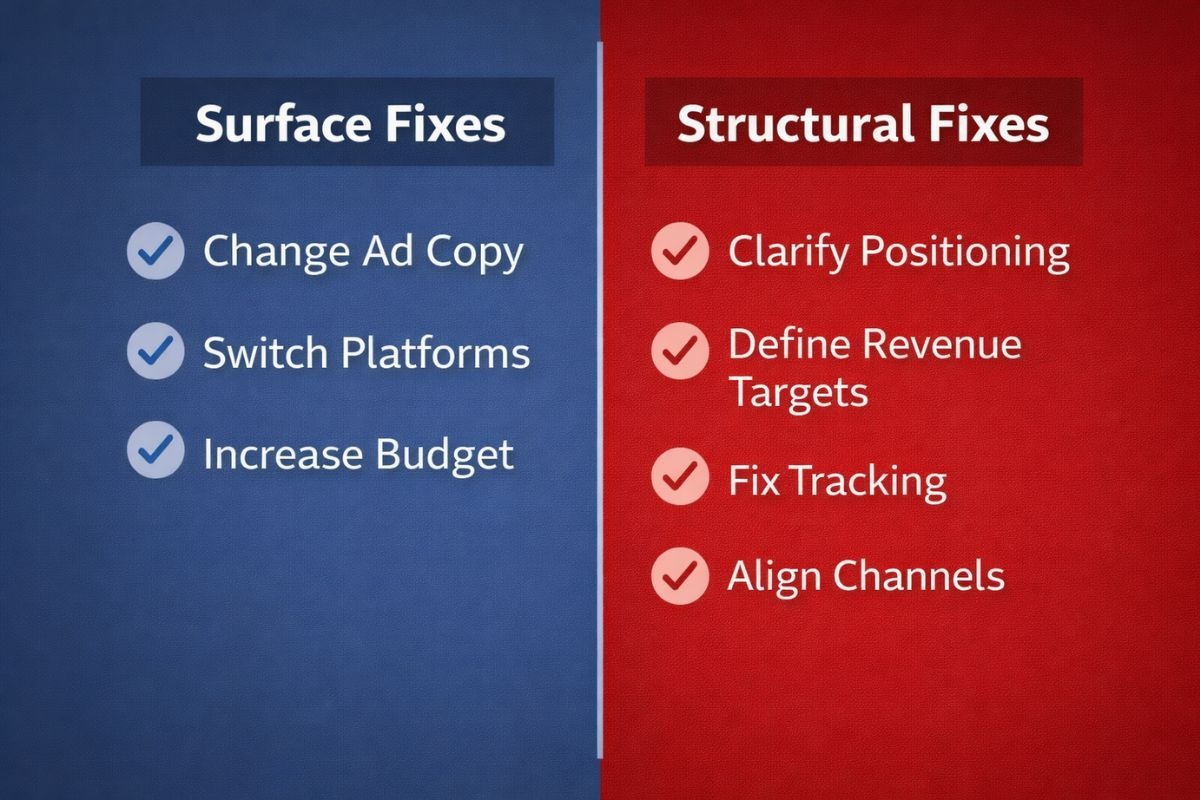 Surface Fixes

Change Ad Copy

Switch Platforms

Increase Budget

Structural Fixes

Clarify Positioning

Define Revenue Targets

Fix Tracking

Align Channels